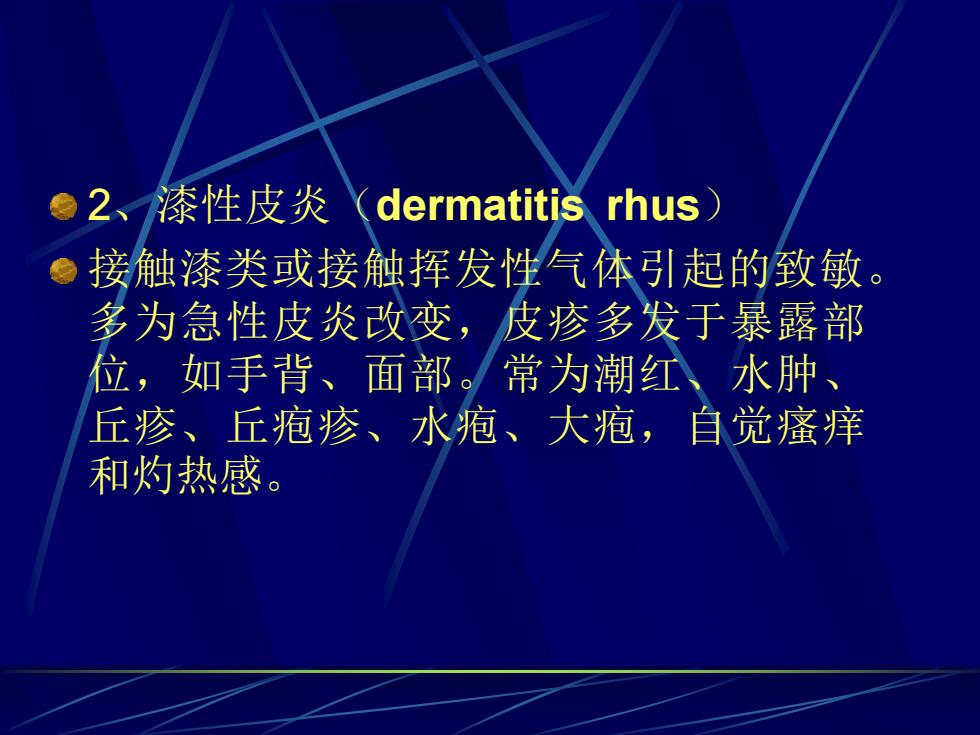 2、漆性皮炎（dermatitis rhus）

接触漆类或接触挥发性气体引起的致敏。多为急性皮炎改变，皮疹多发于暴露部位，如手背、面部。常为潮红、水肿、丘疹、丘疱疹、水疱、大疱，自觉瘙痒和灼热感。